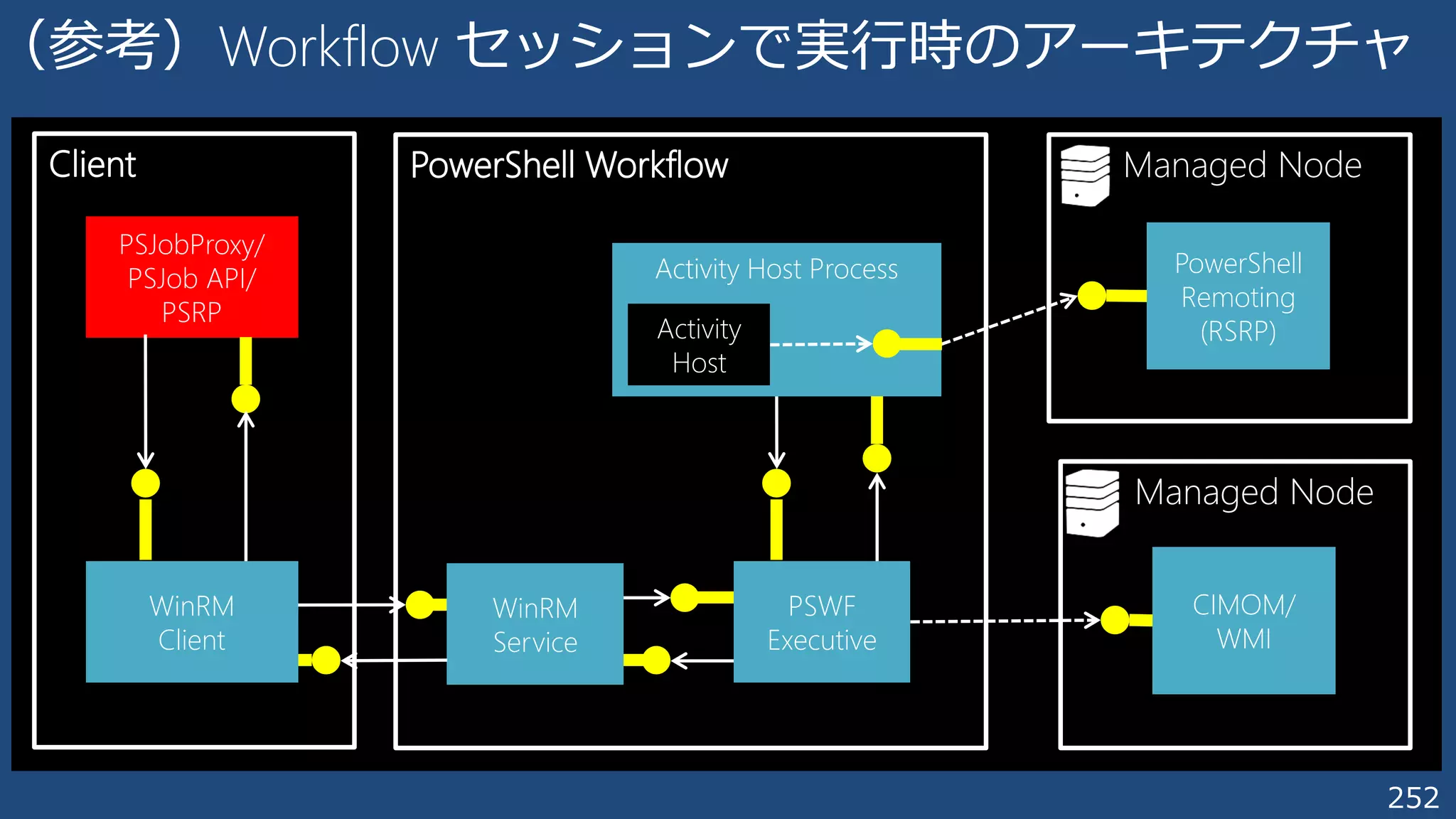 （参考）Workflow セッションで実行時のアーキテクチャ

Client

PSJobProxy/ PSJob API/ PSRP

WinRM Client

PowerShell Workflow

Activity Host Process

Activity Host

WinRM Service

PSWF Executive

Managed Node

PowerShell Remoting (RSRP)

Managed Node

CIMOM/ WMI

252